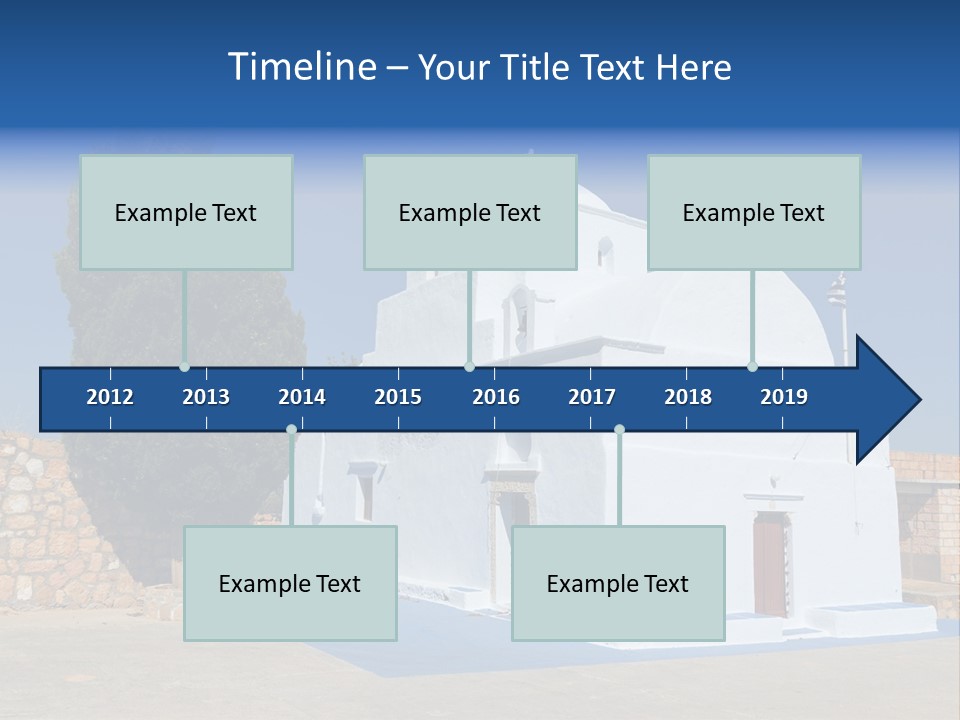 Timeline – Your Title Text Here

Example Text

Example Text

Example Text

2012 2013 2014 2015 2016 2017 2018 2019

Example Text

Example Text